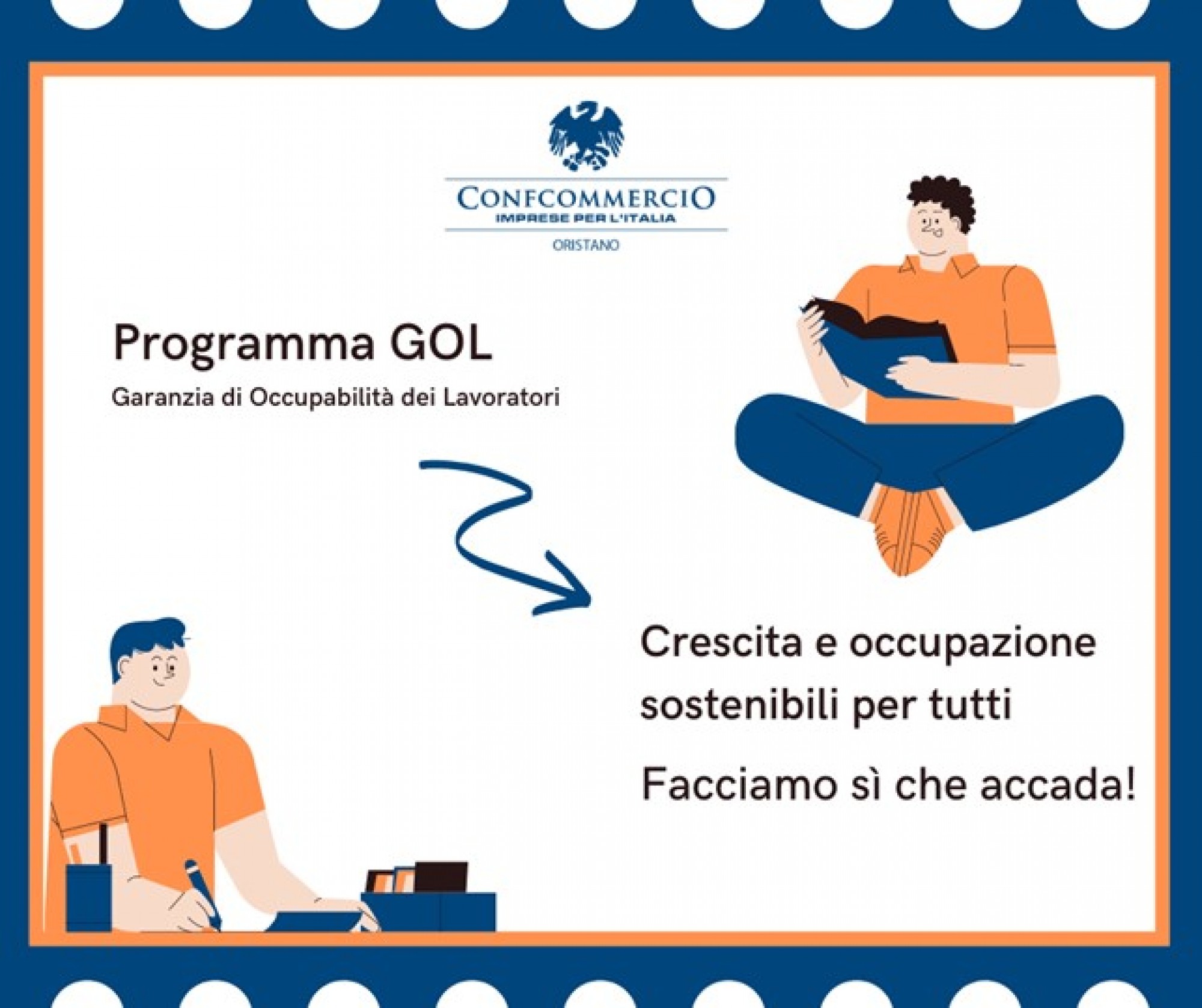 CONFCOMMERCIO
IMPRESE PER L'ITALIA
ORISTANO

Programma GOL
Garanzia di Occupabilità dei Lavoratori

Crescita e occupazione sostenibili per tutti

Facciamo sì che accada!